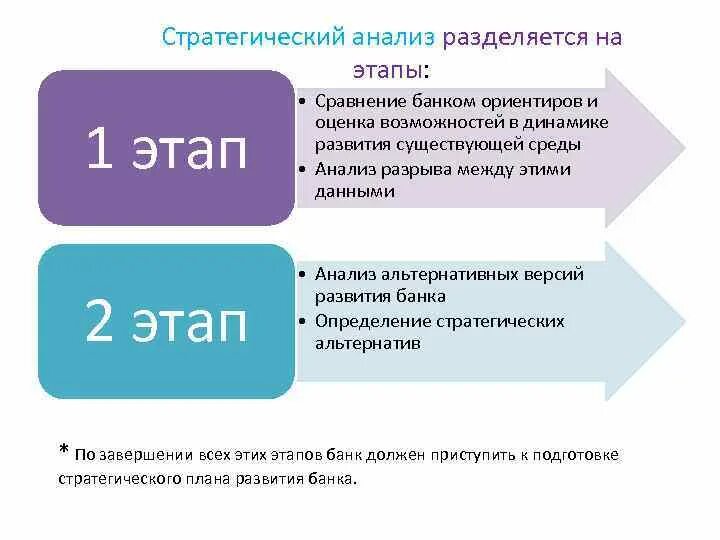 Стратегический анализ разделяется на этапы:

1 этап

• Сравнение банком ориентиров и оценка возможностей в динамике развития существующей среды
• Анализ разрыва между этими данными

2 этап

• Анализ альтернативных версий развития банка
• Определение стратегических альтернатив

* По завершении всех этих этапов банк должен приступить к подготовке стратегического плана развития банка.